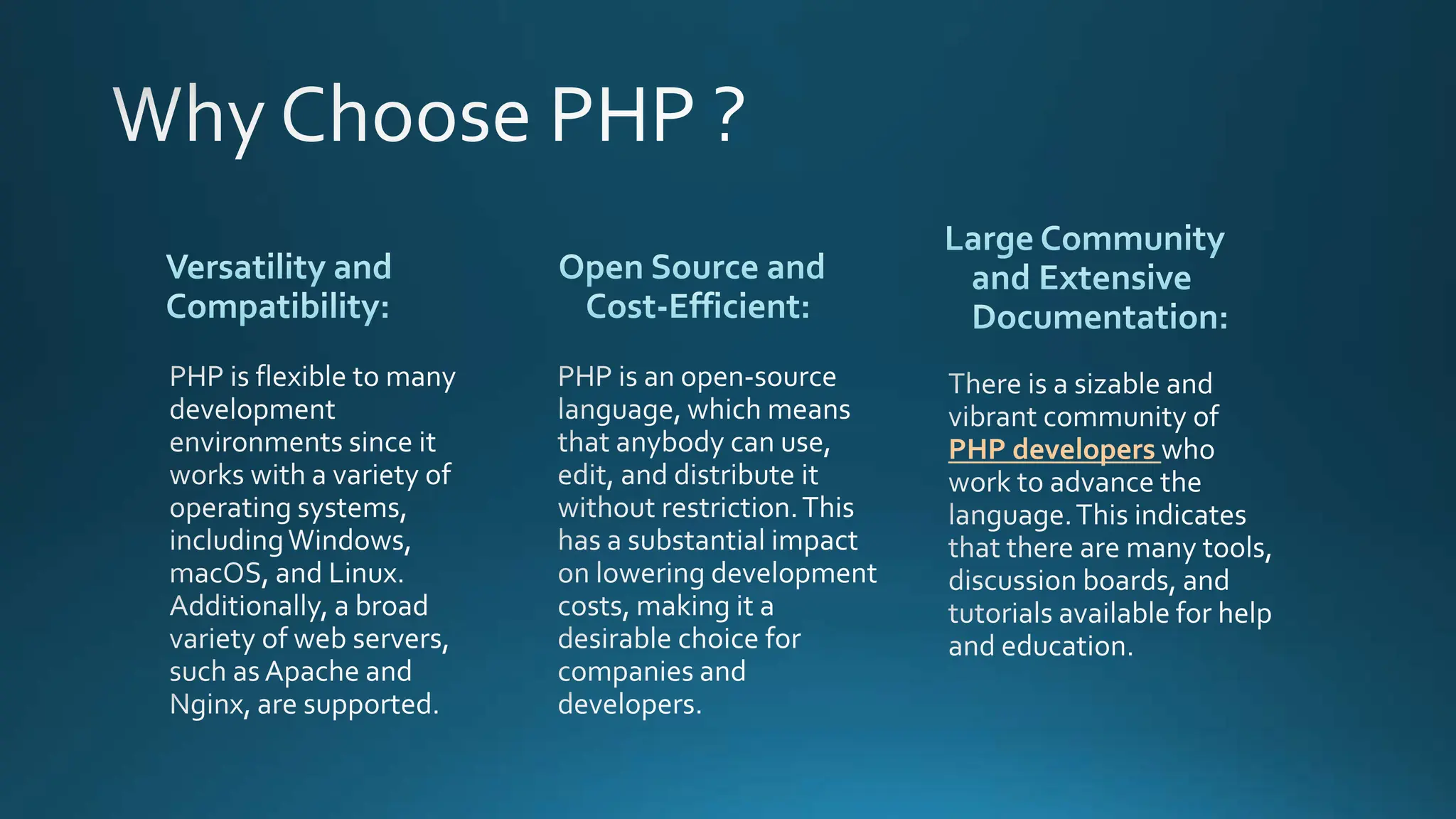 Why Choose PHP ?

Versatility and Compatibility:

PHP is flexible to many development environments since it works with a variety of operating systems, including Windows, macOS, and Linux. Additionally, a broad variety of web servers, such as Apache and Nginx, are supported.

Open Source and Cost-Efficient:

PHP is an open-source language, which means that anybody can use, edit, and distribute it without restriction. This has a substantial impact on lowering development costs, making it a desirable choice for companies and developers.

Large Community and Extensive Documentation:

There is a sizable and vibrant community of PHP developers who work to advance the language. This indicates that there are many tools, discussion boards, and tutorials available for help and education.